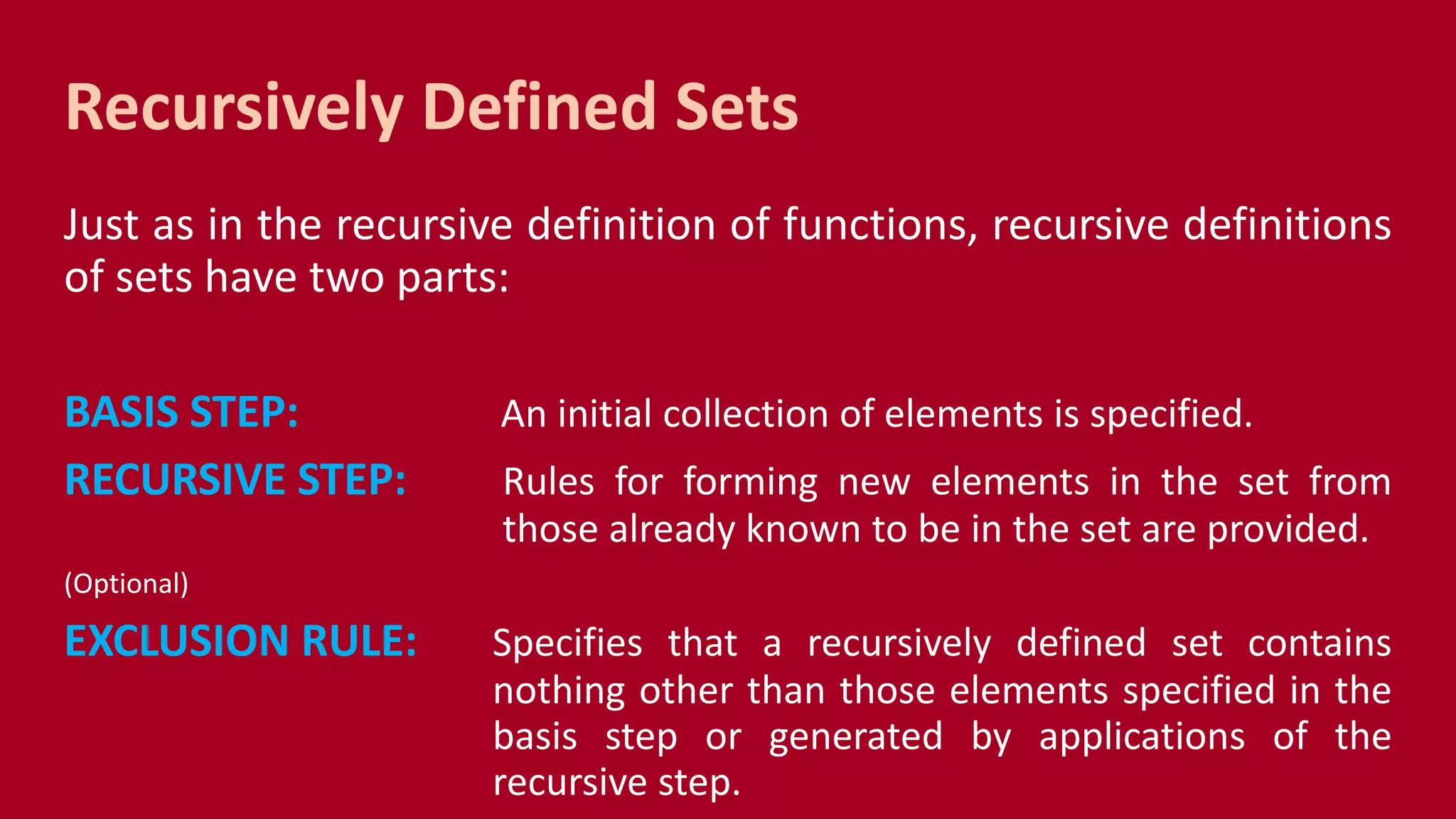 Recursively Defined Sets

Just as in the recursive definition of functions, recursive definitions of sets have two parts:

BASIS STEP: An initial collection of elements is specified.

RECURSIVE STEP: Rules for forming new elements in the set from those already known to be in the set are provided.

(Optional)

EXCLUSION RULE: Specifies that a recursively defined set contains nothing other than those elements specified in the basis step or generated by applications of the recursive step.